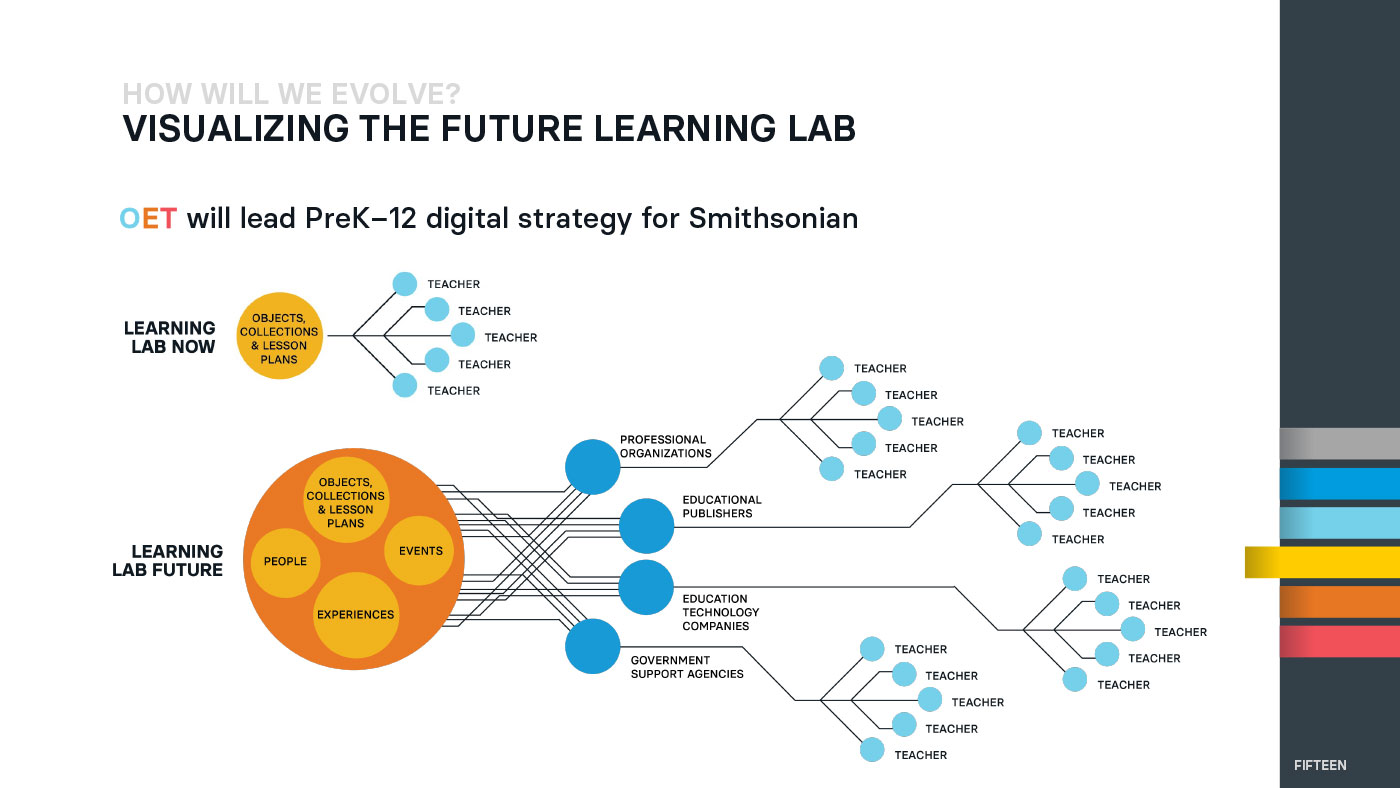 HOW WILL WE EVOLVE?
VISUALIZING THE FUTURE LEARNING LAB

OET will lead PreK–12 digital strategy for Smithsonian

LEARNING LAB NOW

OBJECTS, COLLECTIONS & LESSON PLANS

TEACHER
TEACHER
TEACHER
TEACHER
TEACHER

LEARNING LAB FUTURE

OBJECTS, COLLECTIONS & LESSON PLANS
PEOPLE
EVENTS
EXPERIENCES

PROFESSIONAL ORGANIZATIONS

TEACHER
TEACHER
TEACHER
TEACHER
TEACHER

EDUCATIONAL PUBLISHERS

TEACHER
TEACHER
TEACHER
TEACHER
TEACHER

EDUCATION TECHNOLOGY COMPANIES

TEACHER
TEACHER
TEACHER
TEACHER
TEACHER

GOVERNMENT SUPPORT AGENCIES

TEACHER
TEACHER
TEACHER
TEACHER
TEACHER

FIFTEEN